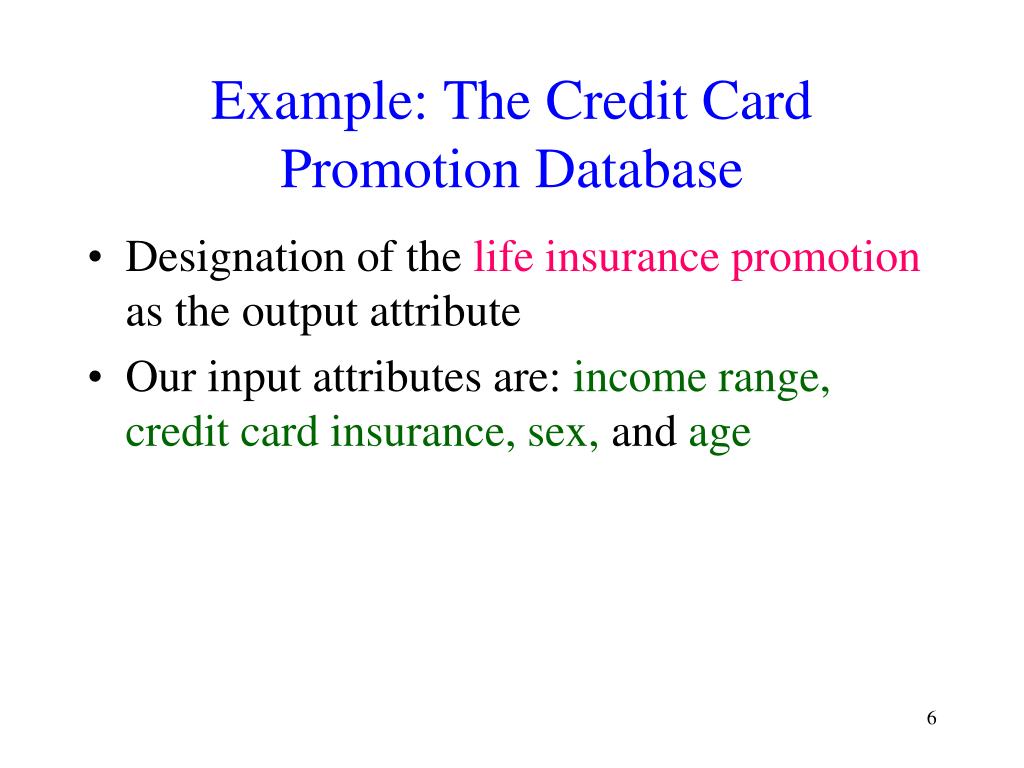 Example: The Credit Card Promotion Database

• Designation of the life insurance promotion as the output attribute
• Our input attributes are: income range, credit card insurance, sex, and age

6